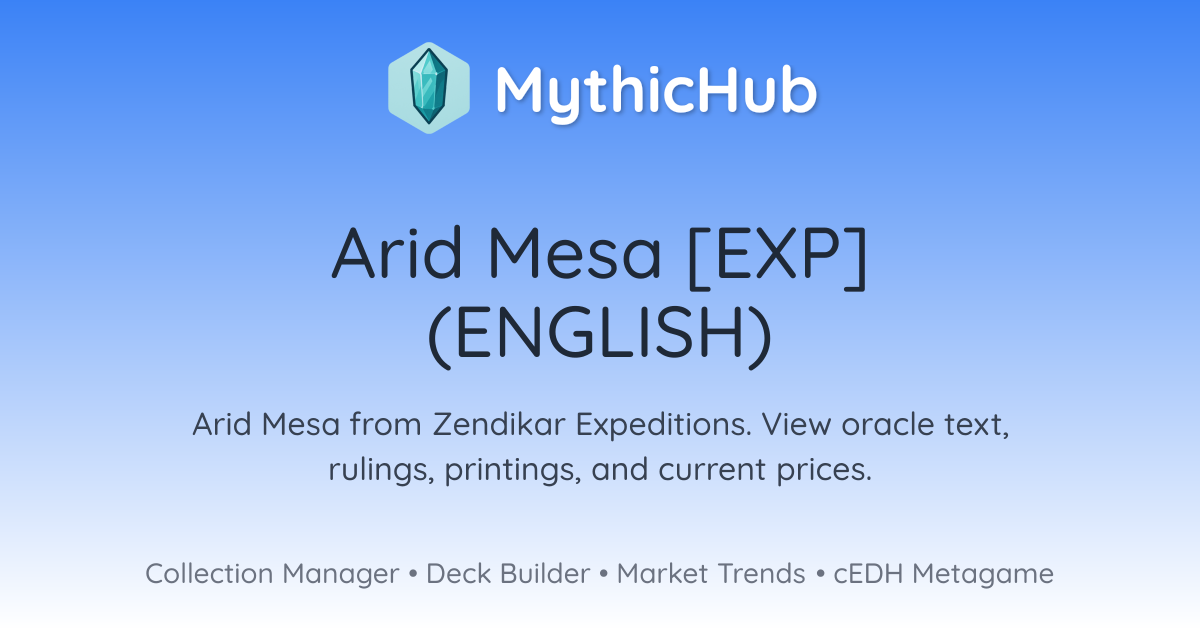 MythicHub

Arid Mesa [EXP] (ENGLISH)

Arid Mesa from Zendikar Expeditions. View oracle text, rulings, printings, and current prices.

Collection Manager • Deck Builder • Market Trends • cEDH Metagame